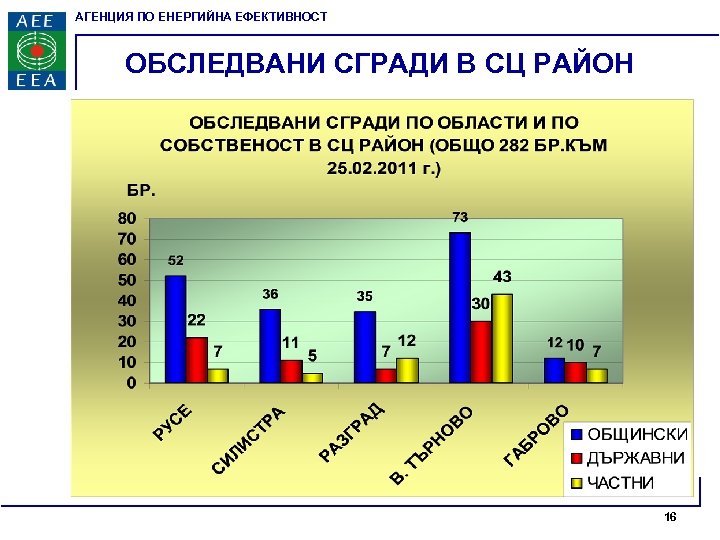 AEE
EEA
АГЕНЦИЯ ПО ЕНЕРГИЙНА ЕФЕКТИВНОСТ

ОБСЛЕДВАНИ СГРАДИ В СЦ РАЙОН

ОБСЛЕДВАНИ СГРАДИ ПО ОБЛАСТИ И ПО СОБСТВЕНОСТ В СЦ РАЙОН (ОБЩО 282 БР.КЪМ 25.02.2011 г.)

БР.

80
70
60
50
40
30
20
10
0

52
22
7
36
11
5
35
7
12
73
30
43
12
10
7

РУСЕ
СИЛИСТРА
РАЗГРАД
В. ТЪРНОВО
ГАБРОВО

ОБЩИНСКИ
ДЪРЖАВНИ
ЧАСТНИ

16